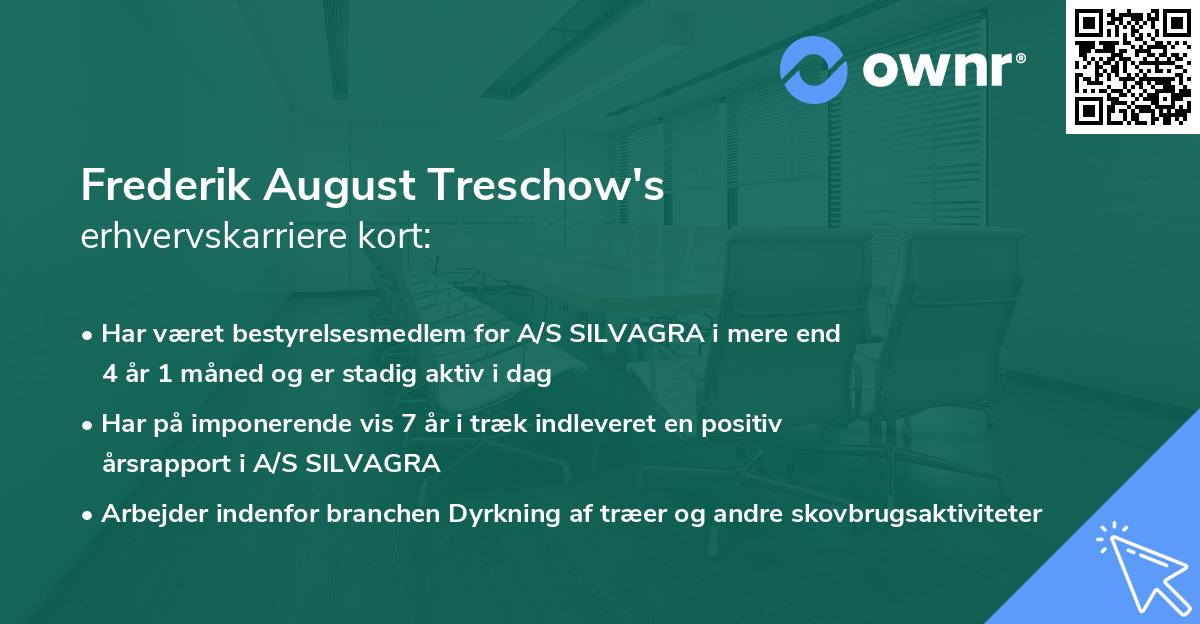 ownr®

Frederik August Treschow's
erhvervskarriere kort:

• Har været bestyrelsesmedlem for A/S SILVAGRA i mere end 4 år 1 måned og er stadig aktiv i dag

• Har på imponerende vis 7 år i træk indleveret en positiv årsrapport i A/S SILVAGRA

• Arbejder indenfor branchen Dyrkning af træer og andre skovbrugsaktiviteter